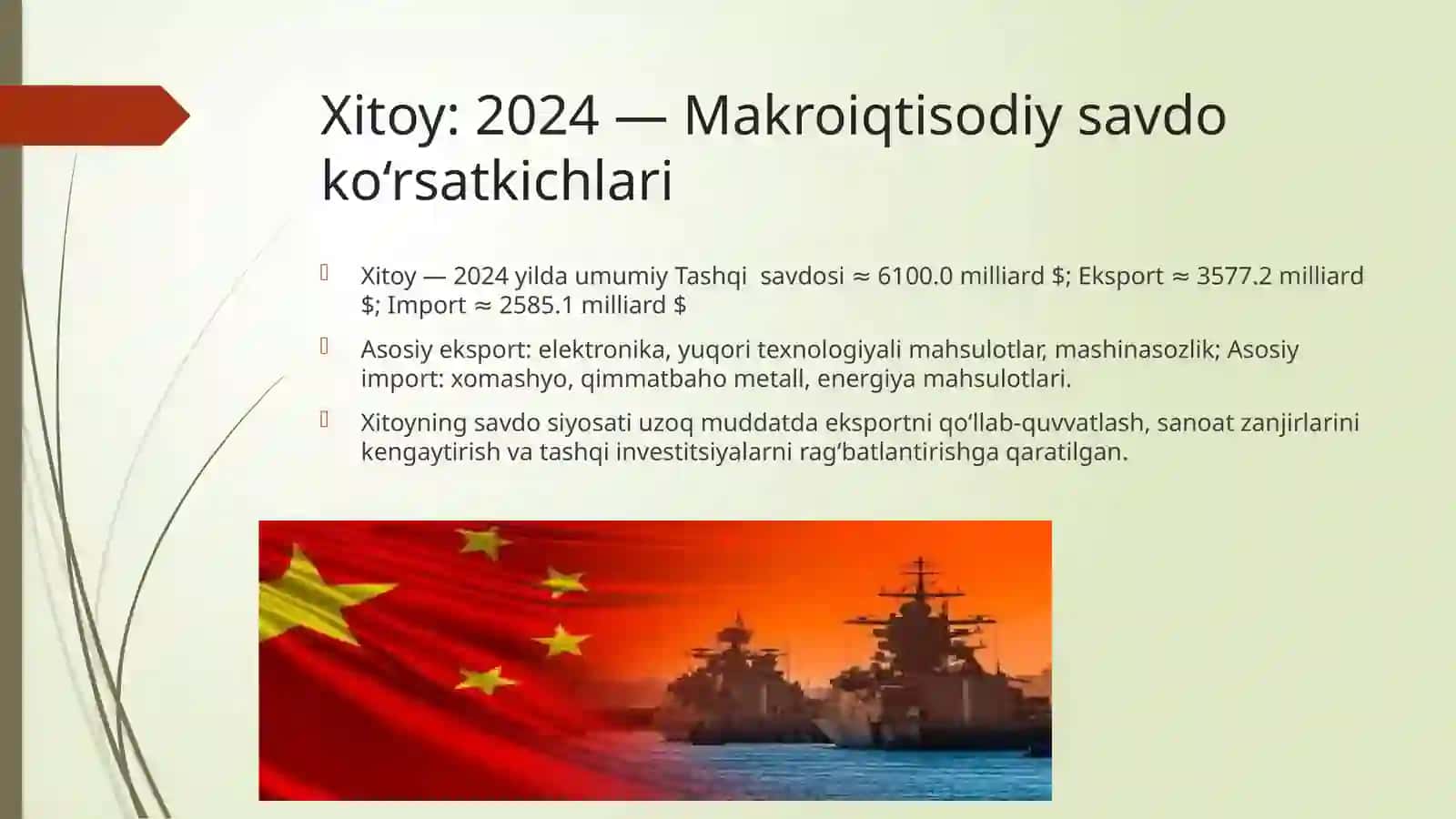 Xitoy: 2024 — Makroiqtisodiy savdo ko‘rsatkichlari

Xitoy — 2024 yilda umumiy Tashqi  savdosi ≈ 6100.0 milliard \$; Eksport ≈ 3577.2 milliard \$; Import ≈ 2585.1 milliard \$

Asosiy eksport: elektronika, yuqori texnologiyali mahsulotlar, mashinasozlik; Asosiy import: xomashyo, qimmatbaho metall, energiya mahsulotlari.

Xitoyning savdo siyosati uzoq muddatda eksportni qo‘llab-quvvatlash, sanoat zanjirlarini kengaytirish va tashqi investitsiyalarni rag‘batlantirishga qaratilgan.